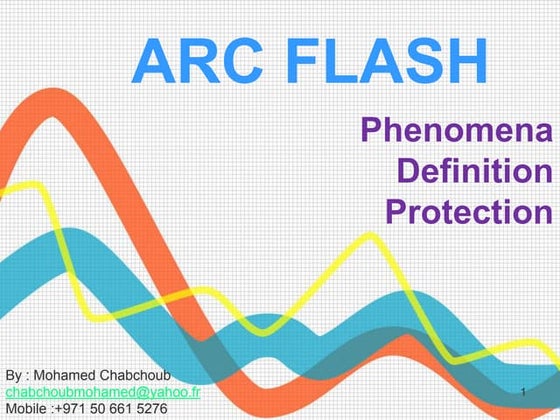 ARC FLASH

Phenomena
Definition
Protection

By : Mohamed Chabchoub
chabchoubmohamed@yahoo.fr
Mobile :+971 50 661 5276

1